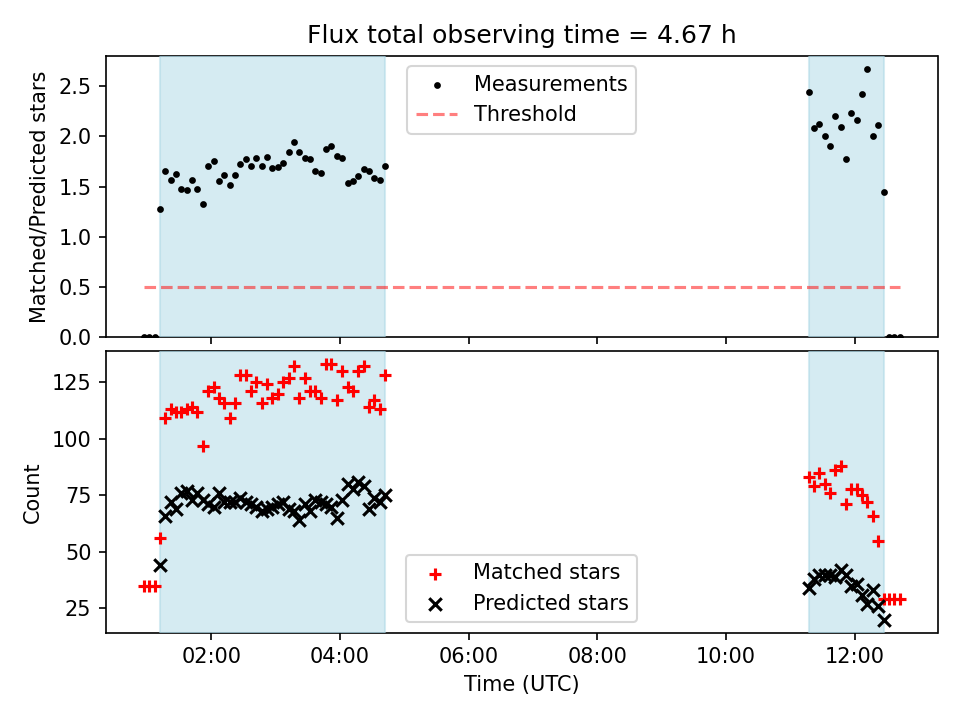 Flux total observing time = 4.67 h

Matched/Predicted stars

2.5
2.0
1.5
1.0
0.5
0.0

Measurements
Threshold

Count

125
100
75
50
25

Matched stars
Predicted stars

02:00
04:00
06:00
08:00
10:00
12:00

Time (UTC)